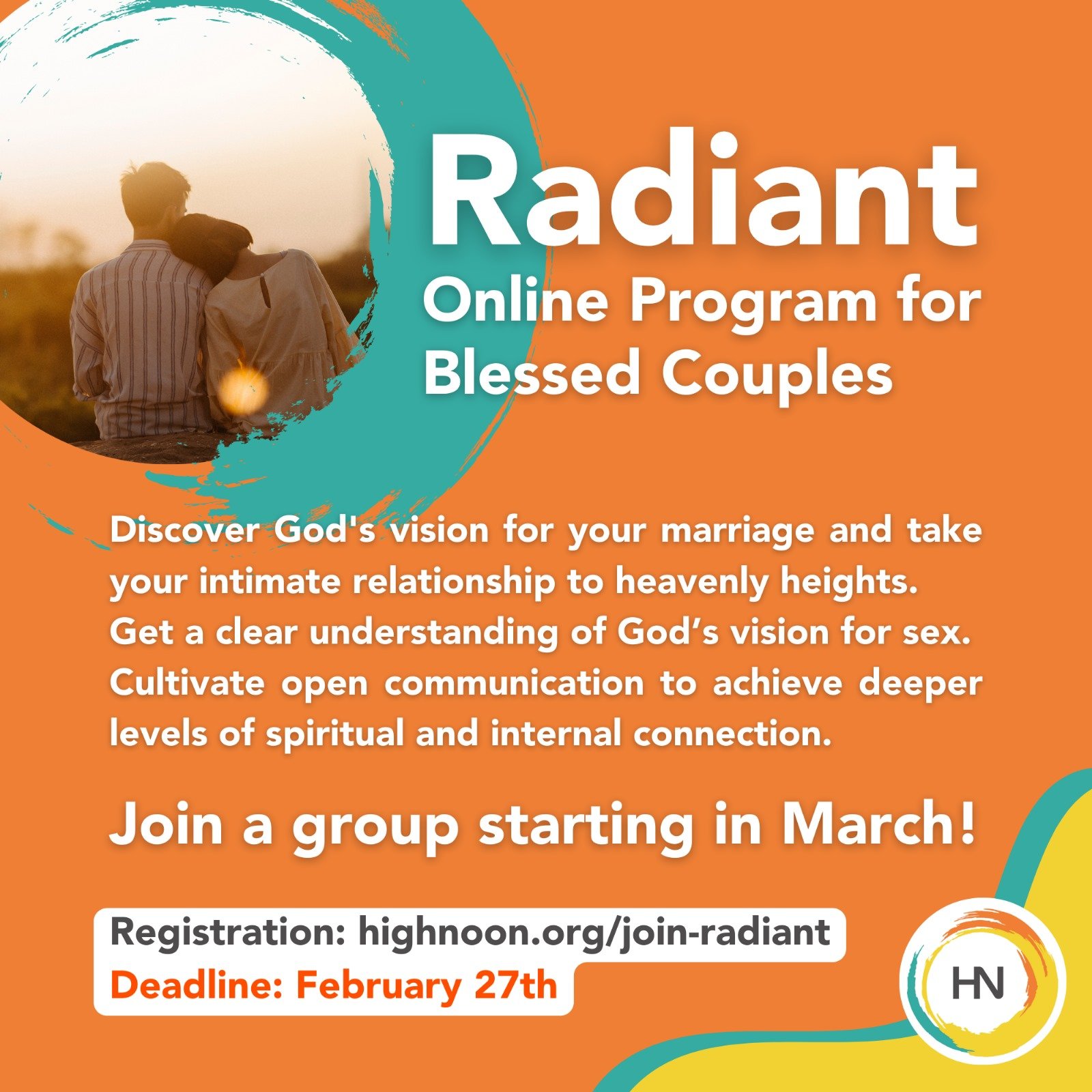 Radiant
Online Program for Blessed Couples

Discover God's vision for your marriage and take your intimate relationship to heavenly heights. Get a clear understanding of God’s vision for sex. Cultivate open communication to achieve deeper levels of spiritual and internal connection.

Join a group starting in March!

Registration: highnoon.org/join-radiant
Deadline: February 27th

HN